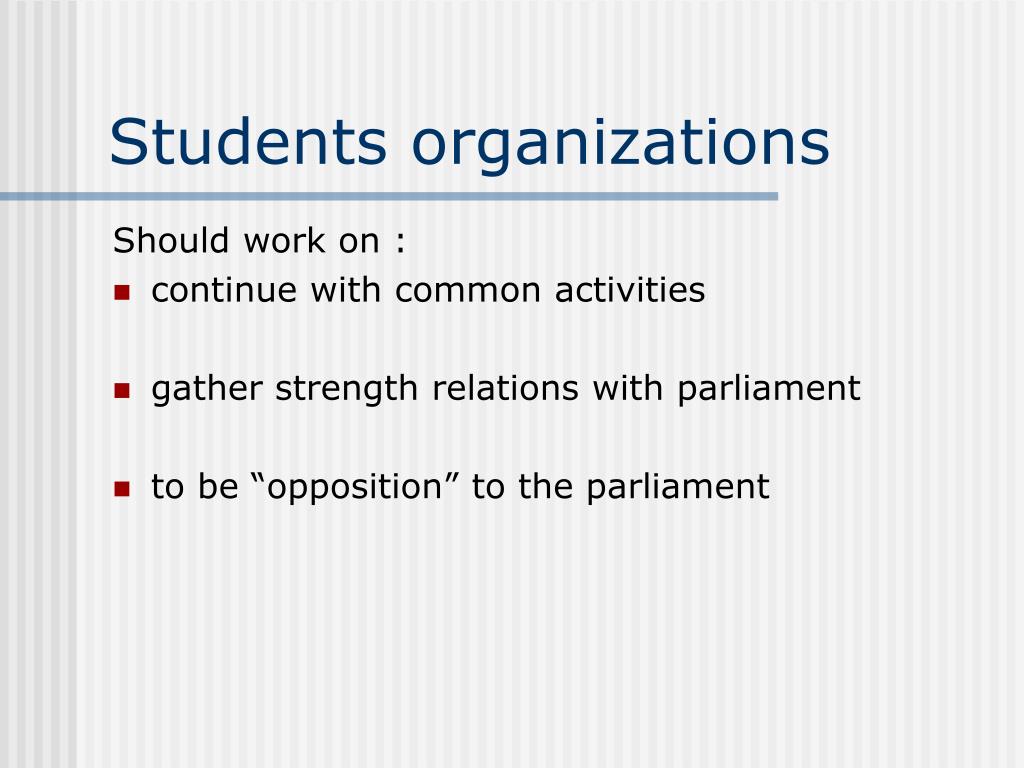 Students organizations

Should work on :

- continue with common activities

- gather strength relations with parliament

- to be “opposition” to the parliament